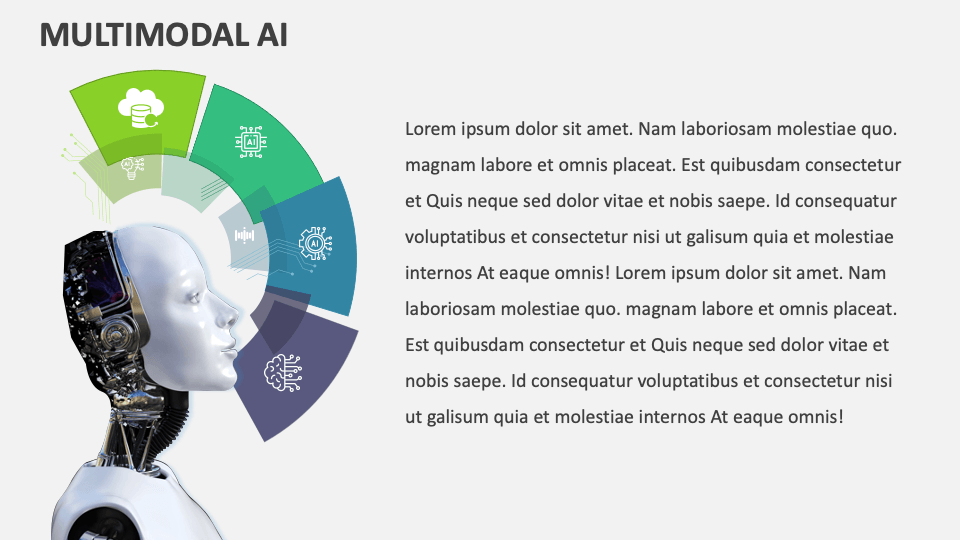 MULTIMODAL AI

AI

AI

AI

Lorem ipsum dolor sit amet. Nam laboriosam molestiae quo. magnam labore et omnis placeat. Est quibusdam consectetur et Quis neque sed dolor vitae et nobis saepe. Id consequatur voluptatibus et consectetur nisi ut galisum quia et molestiae internos At eaque omnis! Lorem ipsum dolor sit amet. Nam laboriosam molestiae quo. magnam labore et omnis placeat. Est quibusdam consectetur et Quis neque sed dolor vitae et nobis saepe. Id consequatur voluptatibus et consectetur nisi ut galisum quia et molestiae internos At eaque omnis!